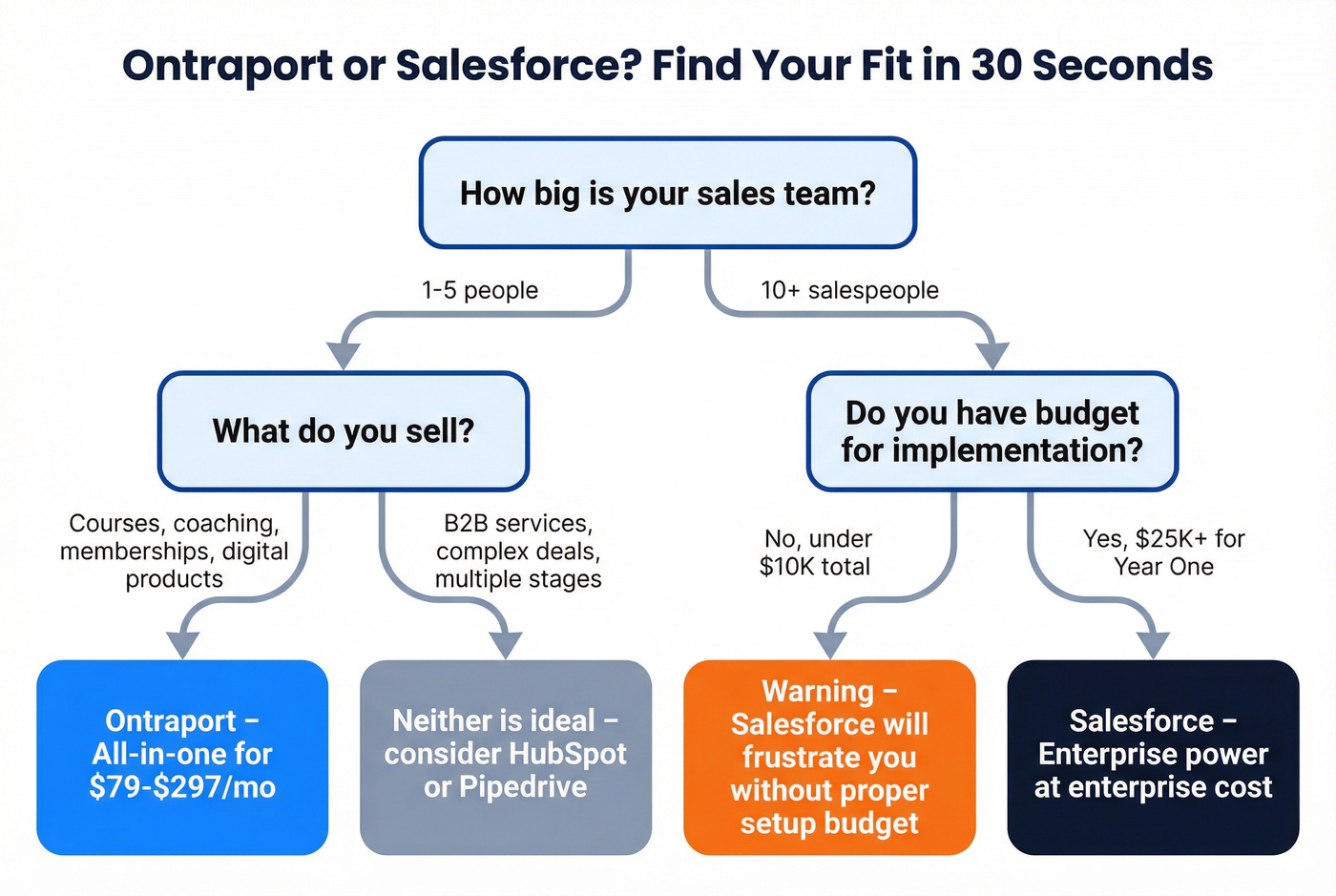 Ontraport or Salesforce? Find Your Fit in 30 Seconds

How big is your sales team?

1-5 people

10+ salespeople

What do you sell?

Do you have budget for implementation?

Courses, coaching, memberships, digital products

B2B services, complex deals, multiple stages

No, under $10K total

Yes, $25K+ for Year One

Ontraport – All-in-one for $79-$297/mo

Neither is ideal – consider HubSpot or Pipedrive

Warning – Salesforce will frustrate you without proper setup budget

Salesforce – Enterprise power at enterprise cost